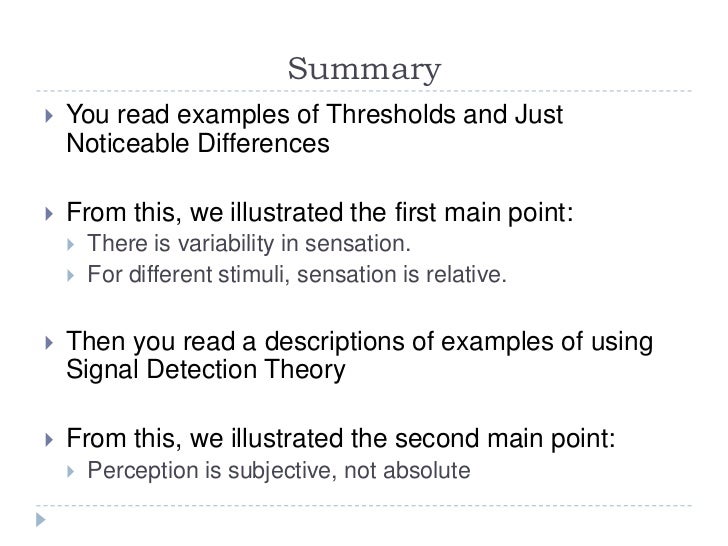 Summary

You read examples of Thresholds and Just Noticeable Differences

From this, we illustrated the first main point:
There is variability in sensation.
For different stimuli, sensation is relative.

Then you read a descriptions of examples of using Signal Detection Theory

From this, we illustrated the second main point:
Perception is subjective, not absolute